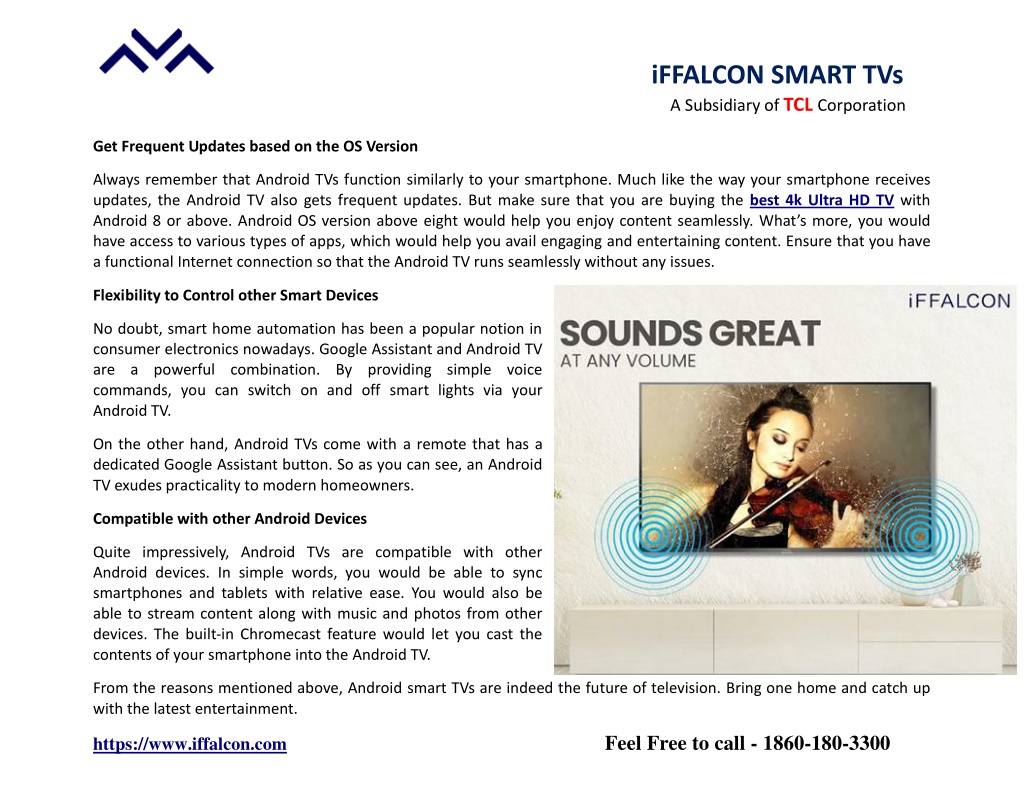 iFFALCON SMART TVs
A Subsidiary of TCL Corporation

Get Frequent Updates based on the OS Version

Always remember that Android TVs function similarly to your smartphone. Much like the way your smartphone receives updates, the Android TV also gets frequent updates. But make sure that you are buying the best 4k Ultra HD TV with Android 8 or above. Android OS version above eight would help you enjoy content seamlessly. What's more, you would have access to various types of apps, which would help you avail engaging and entertaining content. Ensure that you have a functional Internet connection so that the Android TV runs seamlessly without any issues.

Flexibility to Control other Smart Devices

No doubt, smart home automation has been a popular notion in consumer electronics nowadays. Google Assistant and Android TV are a powerful combination. By providing simple voice commands, you can switch on and off smart lights via your Android TV.

On the other hand, Android TVs come with a remote that has a dedicated Google Assistant button. So as you can see, an Android TV exudes practicality to modern homeowners.

Compatible with other Android Devices

Quite impressively, Android TVs are compatible with other Android devices. In simple words, you would be able to sync smartphones and tablets with relative ease. You would also be able to stream content along with music and photos from other devices. The built-in Chromecast feature would let you cast the contents of your smartphone into the Android TV.

iFFALCON
SOUNDS GREAT
AT ANY VOLUME

From the reasons mentioned above, Android smart TVs are indeed the future of television. Bring one home and catch up with the latest entertainment.

https://www.iffalcon.com

Feel Free to call - 1860-180-3300